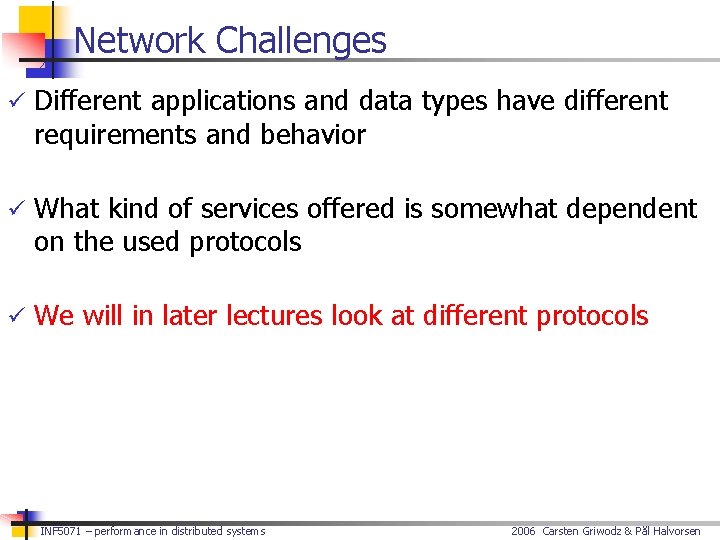 Network Challenges

✓ Different applications and data types have different requirements and behavior

✓ What kind of services offered is somewhat dependent on the used protocols

✓ We will in later lectures look at different protocols

INF5071 – performance in distributed systems

2006 Carsten Griwodz & Pål Halvorsen